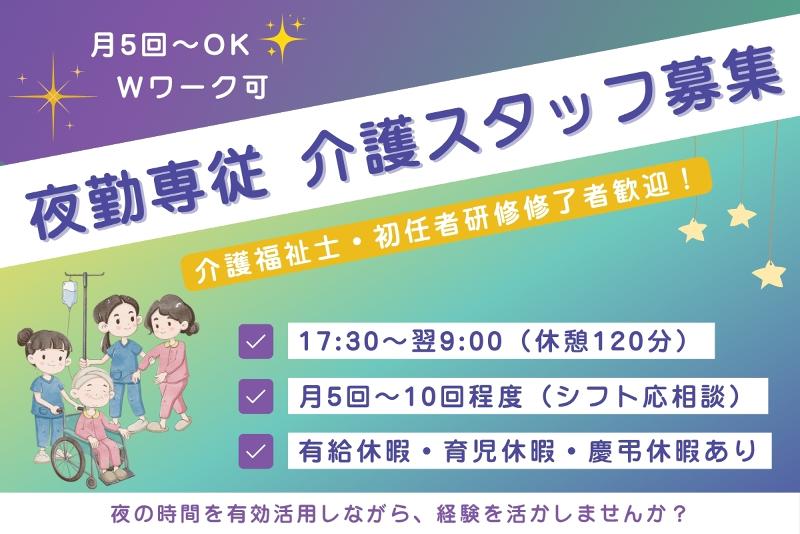 月5回～OK
Wワーク可

夜勤専従　介護スタッフ募集

介護福祉士・初任者研修修了者歓迎！

17:30～翌9:00（休憩120分）

月5回～10回程度（シフト応相談）

有給休暇・育児休暇・慶弔休暇あり

夜の時間を有効活用しながら、経験を活かしませんか？